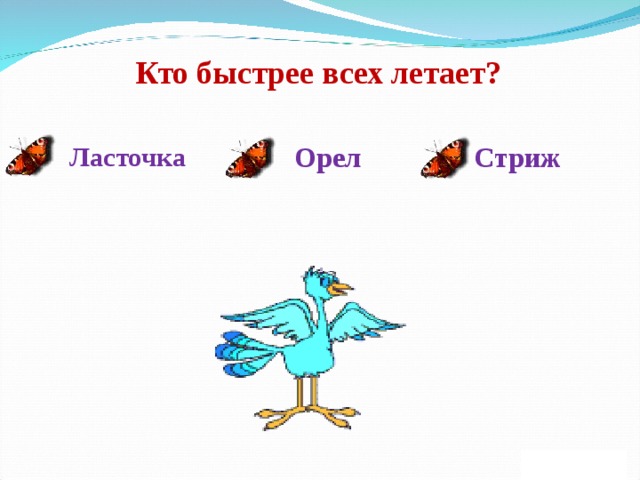 Кто быстрее всех летает?

Ласточка Орел Стриж